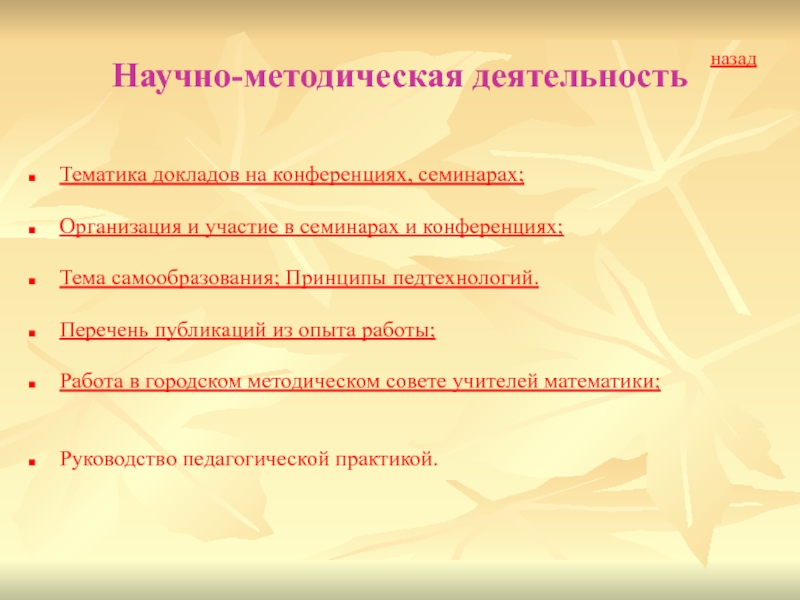 назад

Научно-методическая деятельность

Тематика докладов на конференциях, семинарах;

Организация и участие в семинарах и конференциях;

Тема самообразования; Принципы педтехнологий.

Перечень публикаций из опыта работы;

Работа в городском методическом совете учителей математики;

Руководство педагогической практикой.